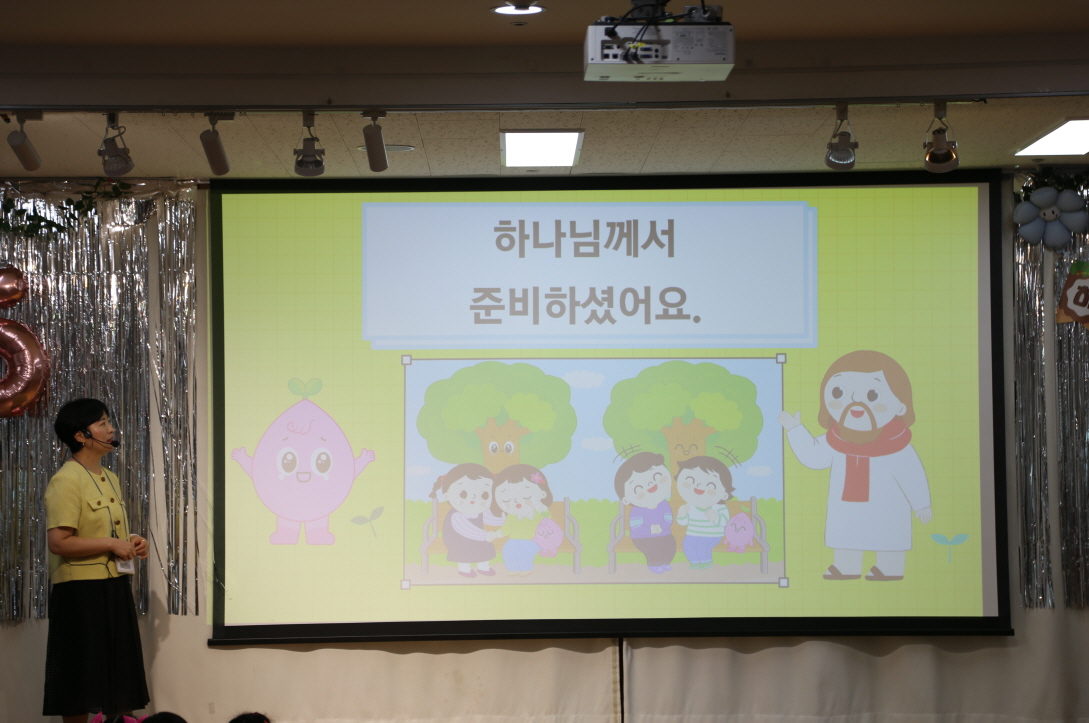 하나님께서
준비하셨어요.